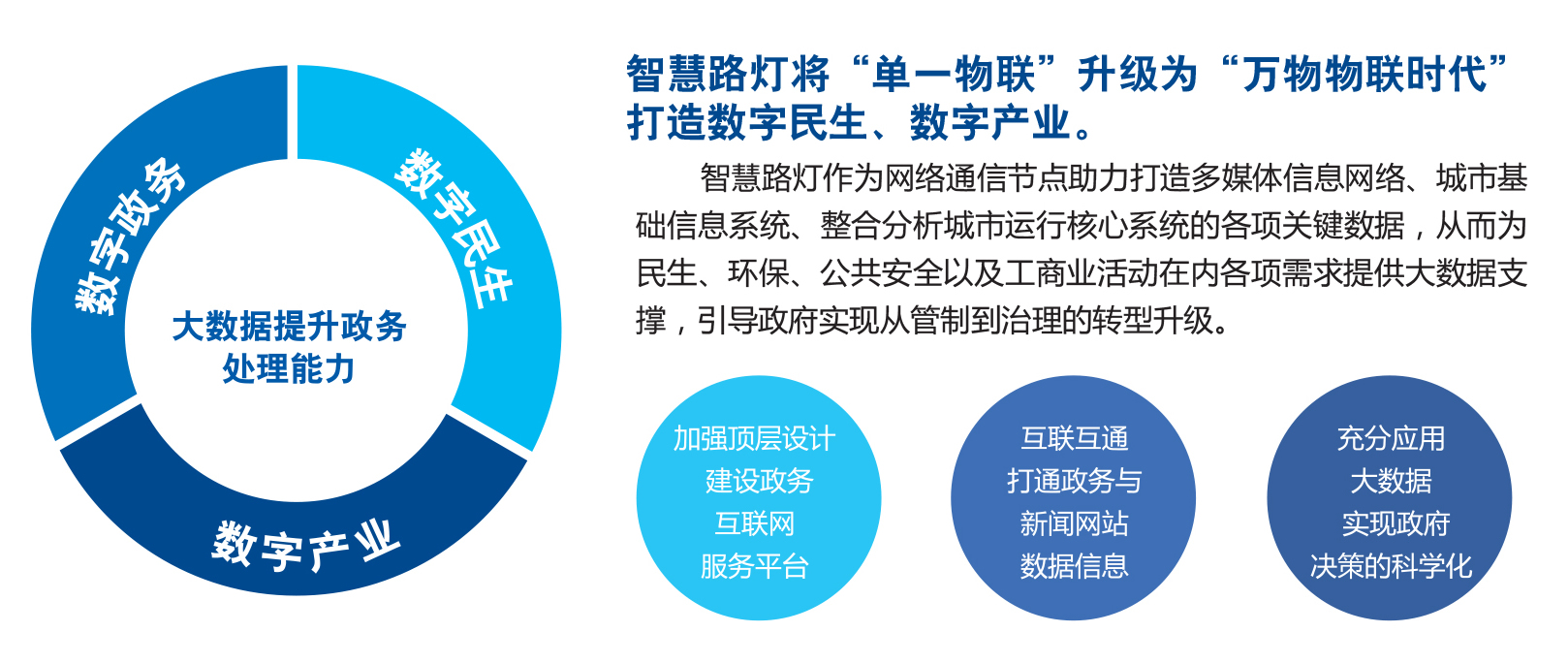 数字政务
数字民生
数字产业
大数据提升政务处理能力

智慧路灯将“单一物联”升级为“万物物联时代”打造数字民生、数字产业。

智慧路灯作为网络通信节点助力打造多媒体信息网络、城市基础信息系统、整合分析城市运行核心系统的各项关键数据，从而为民生、环保、公共安全以及工商业活动在内各项需求提供大数据支撑，引导政府实现从管制到治理的转型升级。

加强顶层设计
建设政务
互联网
服务平台

互联互通
打通政务与
新闻网站
数据信息

充分应用
大数据
实现政府
决策的科学化